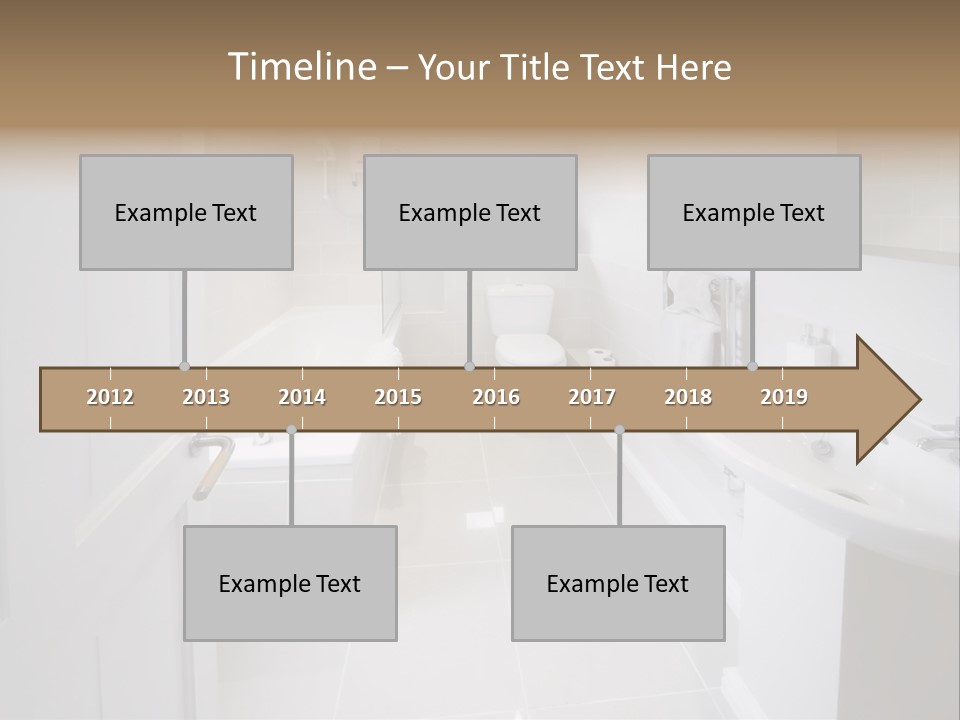 Timeline – Your Title Text Here

Example Text

Example Text

Example Text

2012 2013 2014 2015 2016 2017 2018 2019

Example Text

Example Text